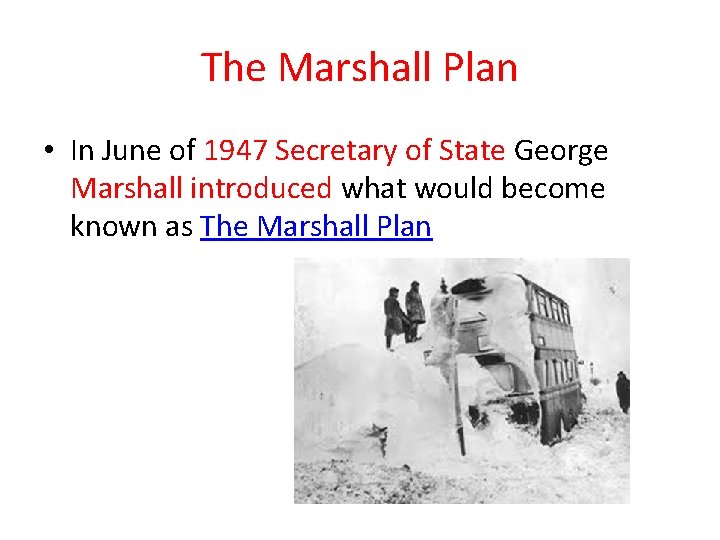 The Marshall Plan

• In June of 1947 Secretary of State George Marshall introduced what would become known as The Marshall Plan